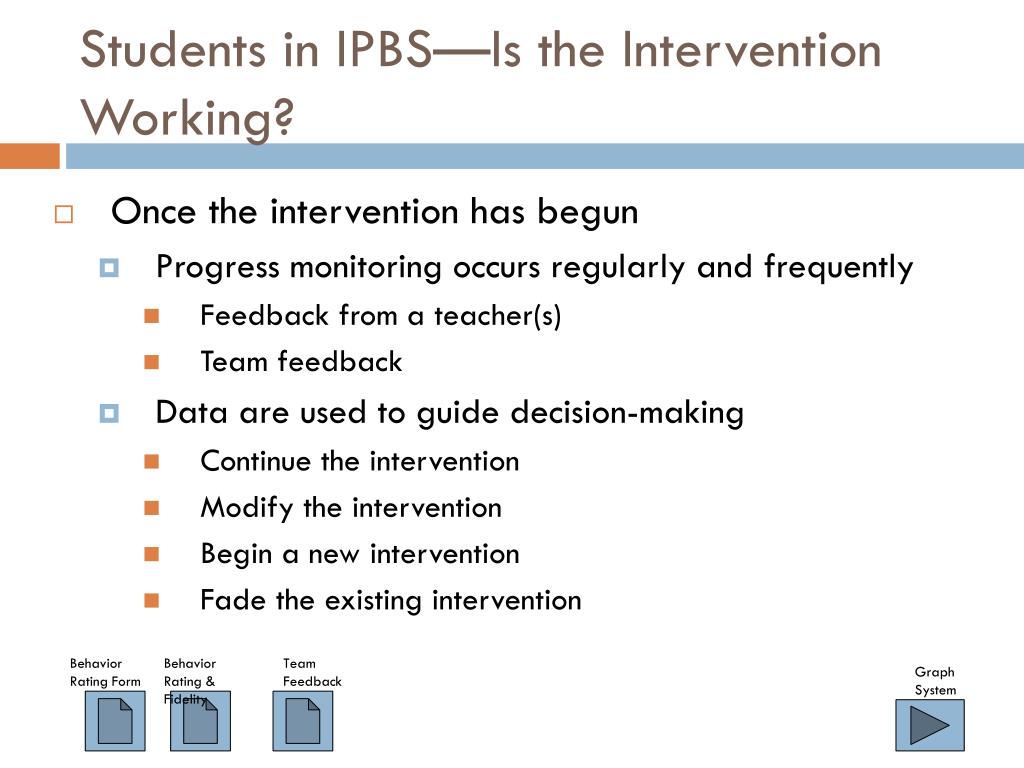 Students in IPBS—Is the Intervention Working?

Once the intervention has begun

Progress monitoring occurs regularly and frequently

Feedback from a teacher(s)

Team feedback

Data are used to guide decision-making

Continue the intervention

Modify the intervention

Begin a new intervention

Fade the existing intervention

Behavior Rating Form

Behavior Rating & Fidelity

Team Feedback

Graph System